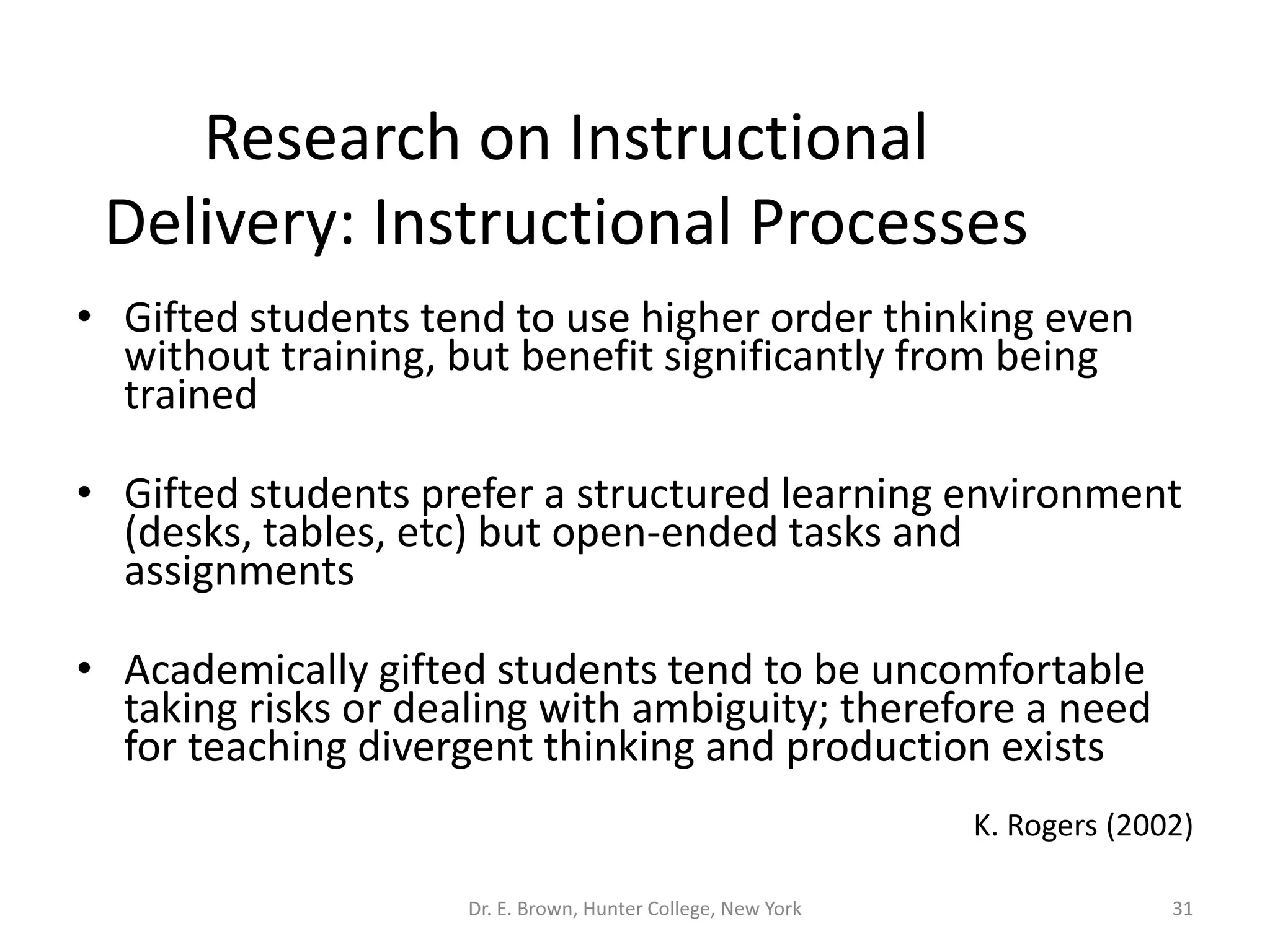 Research on Instructional Delivery: Instructional Processes

• Gifted students tend to use higher order thinking even without training, but benefit significantly from being trained

• Gifted students prefer a structured learning environment (desks, tables, etc) but open-ended tasks and assignments

• Academically gifted students tend to be uncomfortable taking risks or dealing with ambiguity; therefore a need for teaching divergent thinking and production exists

K. Rogers (2002)

Dr. E. Brown, Hunter College, New York

31